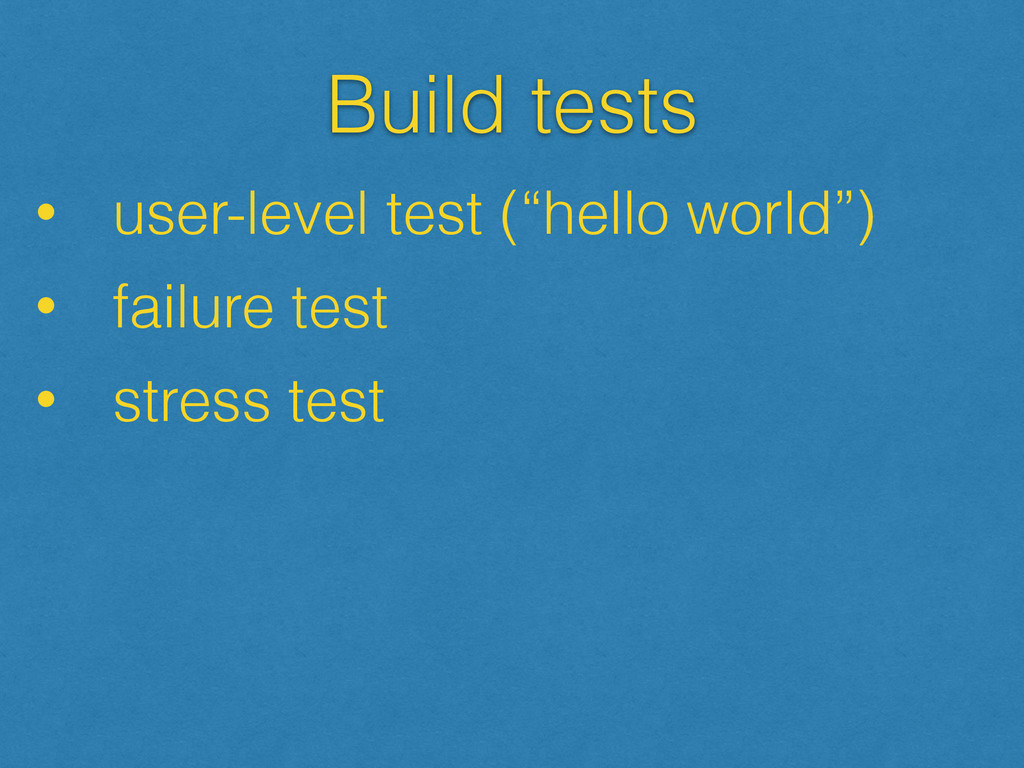 Build tests

• user-level test (“hello world”)
• failure test
• stress test